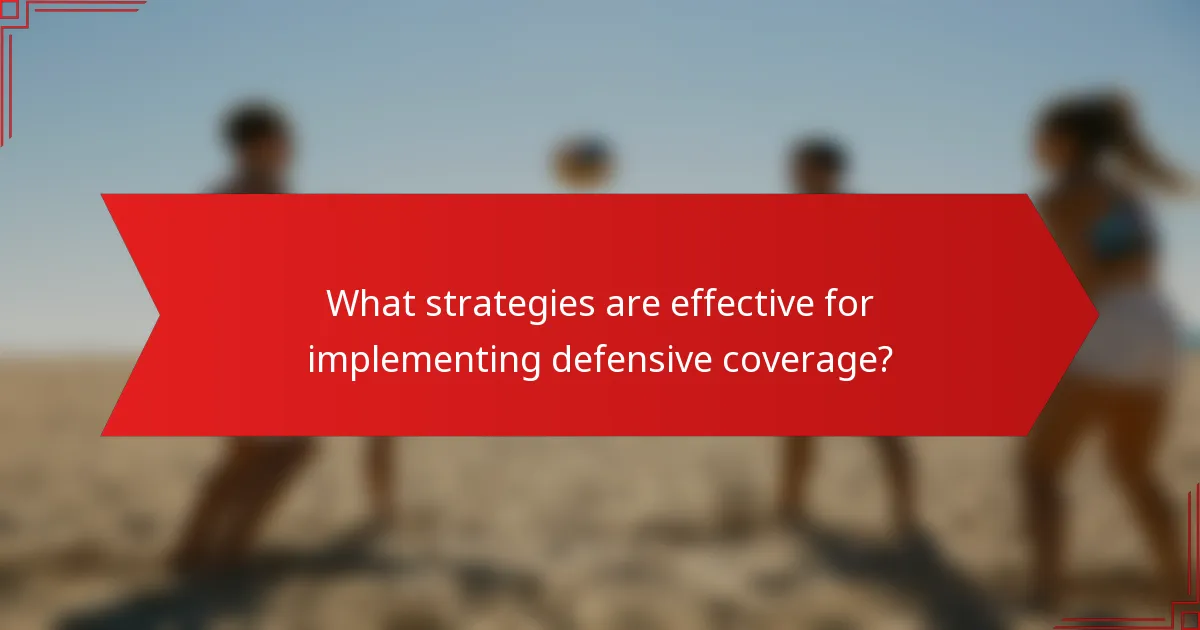 What strategies are effective for implementing defensive coverage?